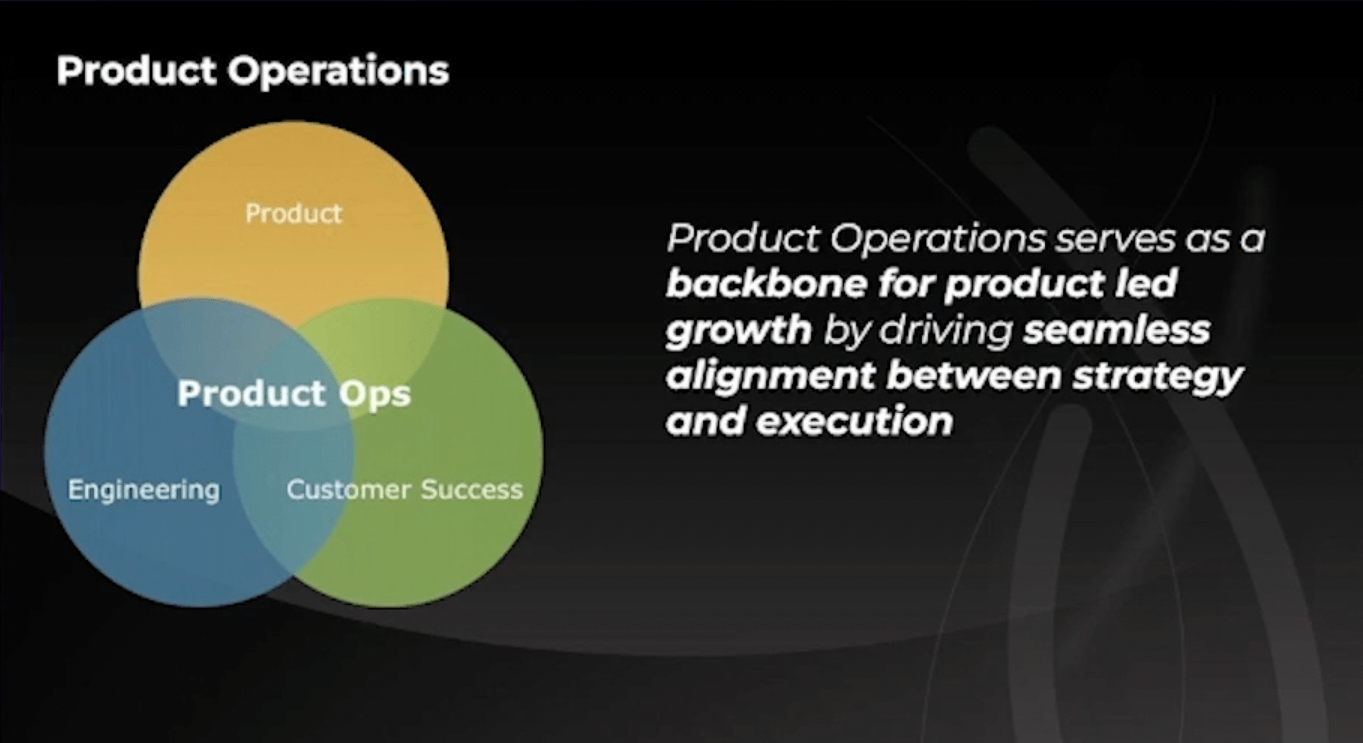 Product Operations

Product

Product Ops

Engineering

Customer Success

Product Operations serves as a backbone for product led growth by driving seamless alignment between strategy and execution